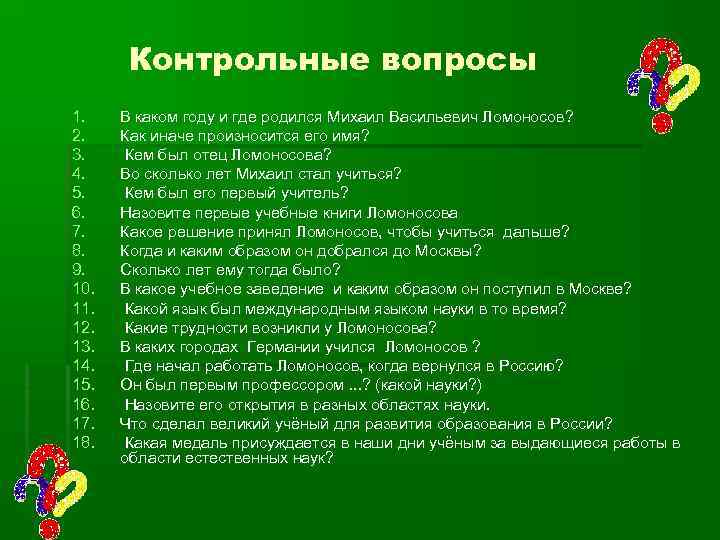 Контрольные вопросы

1. В каком году и где родился Михаил Васильевич Ломоносов?
2. Как иначе произносится его имя?
3. Кем был отец Ломоносова?
4. Во сколько лет Михаил стал учиться?
5. Кем был его первый учитель?
6. Назовите первые учебные книги Ломоносова
7. Какое решение принял Ломоносов, чтобы учиться дальше?
8. Когда и каким образом он добрался до Москвы?
9. Сколько лет ему тогда было?
10. В какое учебное заведение и каким образом он поступил в Москве?
11. Какой язык был международным языком науки в то время?
12. Какие трудности возникли у Ломоносова?
13. В каких городах Германии учился Ломоносов ?
14. Где начал работать Ломоносов, когда вернулся в Россию?
15. Он был первым профессором ...? (какой науки?)
16. Назовите его открытия в разных областях науки.
17. Что сделал великий учёный для развития образования в России?
18. Какая медаль присуждается в наши дни учёным за выдающиеся работы в области естественных наук?